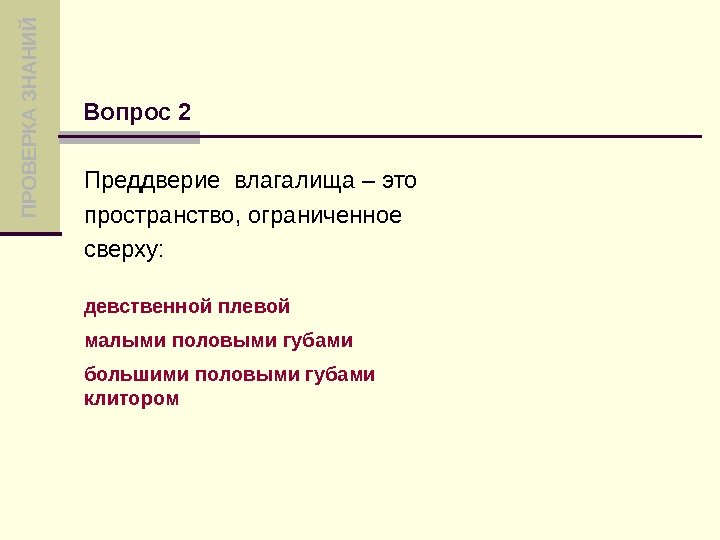 ПРОВЕРКА ЗНАНИЙ

Вопрос 2

Преддверие влагалища – это пространство, ограниченное сверху:

девственной плевой

малыми половыми губами

большими половыми губами
клитором